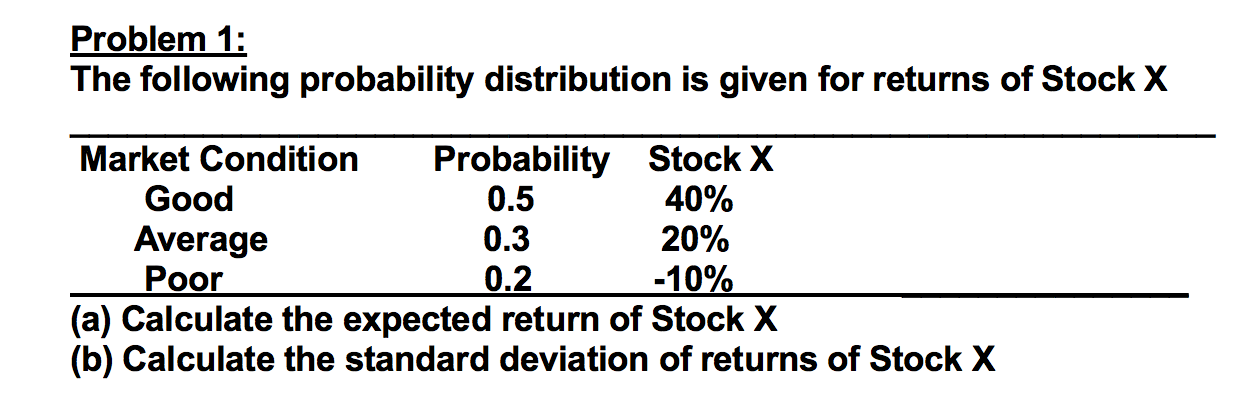 Problem 1:
The following probability distribution is given for returns of Stock X

| Market Condition | Probability | Stock X |
|---|---|---|
| Good | 0.5 | 40% |
| Average | 0.3 | 20% |
| Poor | 0.2 | -10% |

(a) Calculate the expected return of Stock X
(b) Calculate the standard deviation of returns of Stock X